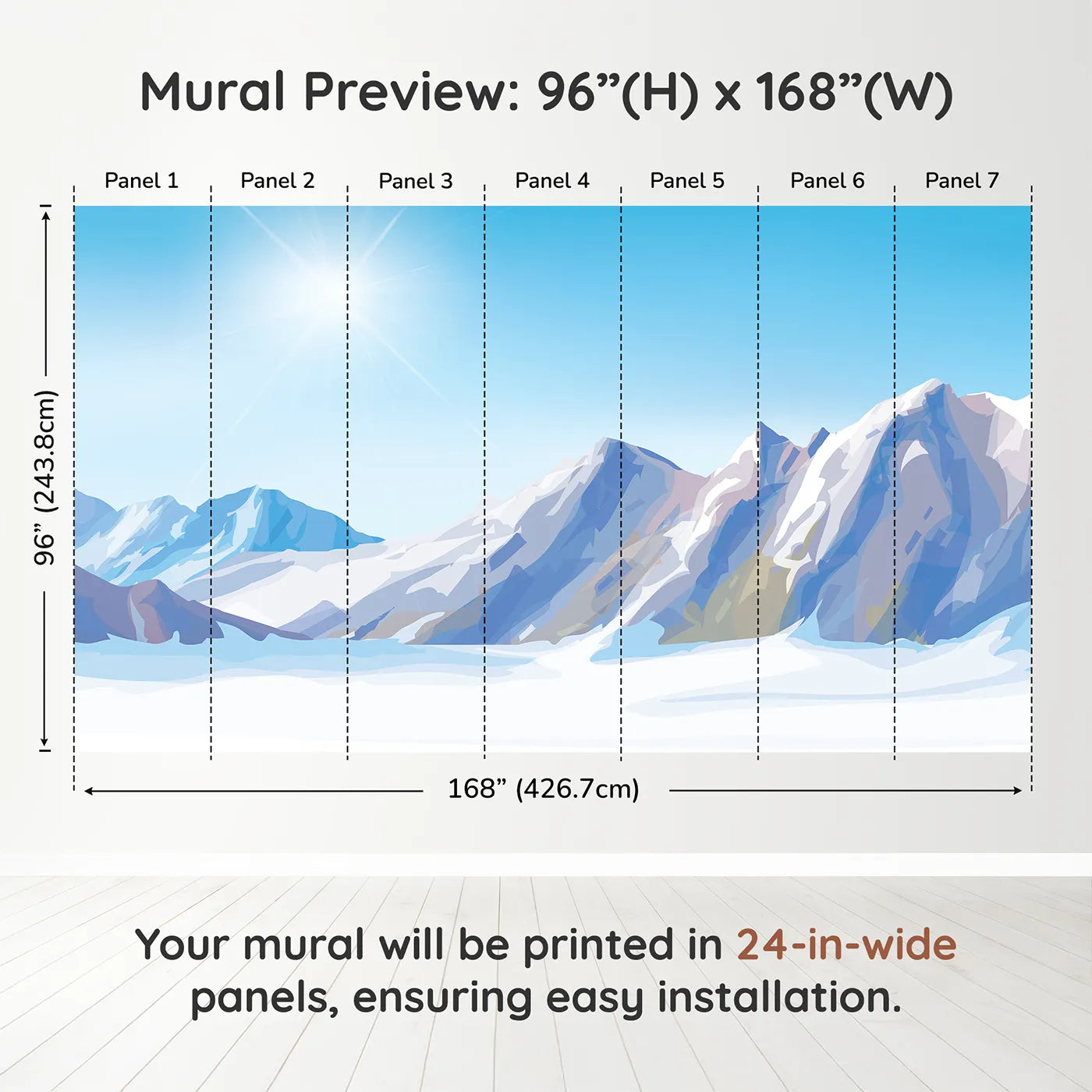 Mural Preview: 96”(H) x 168”(W)

Panel 1 Panel 2 Panel 3 Panel 4 Panel 5 Panel 6 Panel 7

96” (243.8cm)

168” (426.7cm)

Your mural will be printed in 24-in-wide panels, ensuring easy installation.